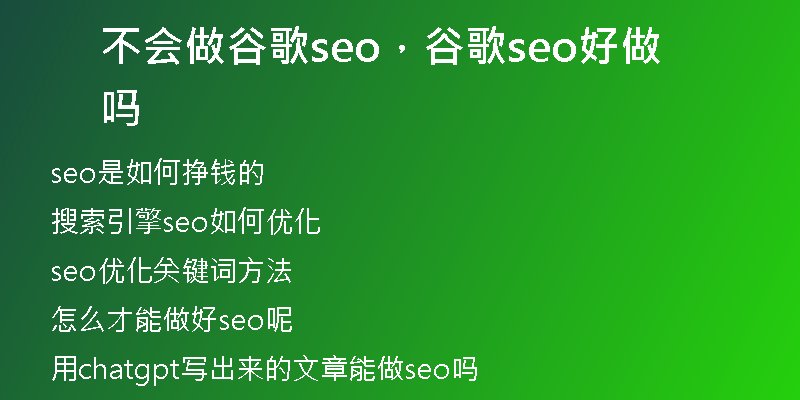 不会做谷歌seo，谷歌seo好做吗

seo是如何挣钱的

搜索引擎seo如何优化

seo优化关键词方法

怎么才能做好seo呢

用chatgpt写出来的文章能做seo吗